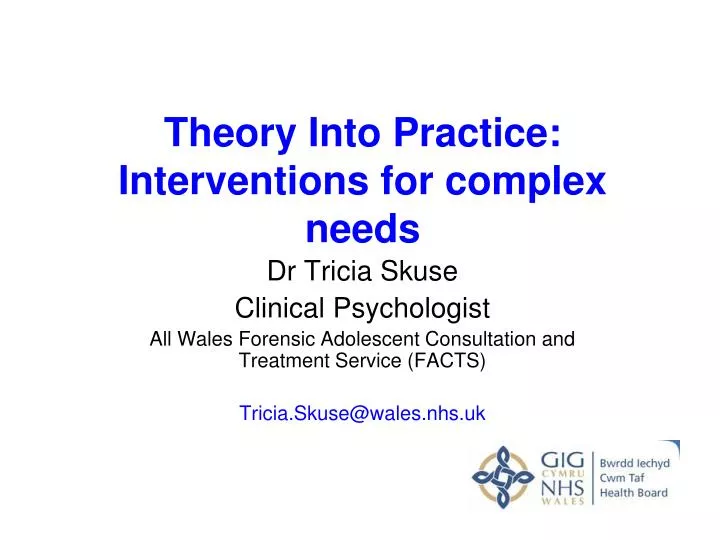 Theory Into Practice: Interventions for complex needs

Dr Tricia Skuse

Clinical Psychologist

All Wales Forensic Adolescent Consultation and Treatment Service (FACTS)

Tricia.Skuse@wales.nhs.uk

GIG CYMRU NHS WALES

Bwrdd Iechyd Cwm Taf Health Board